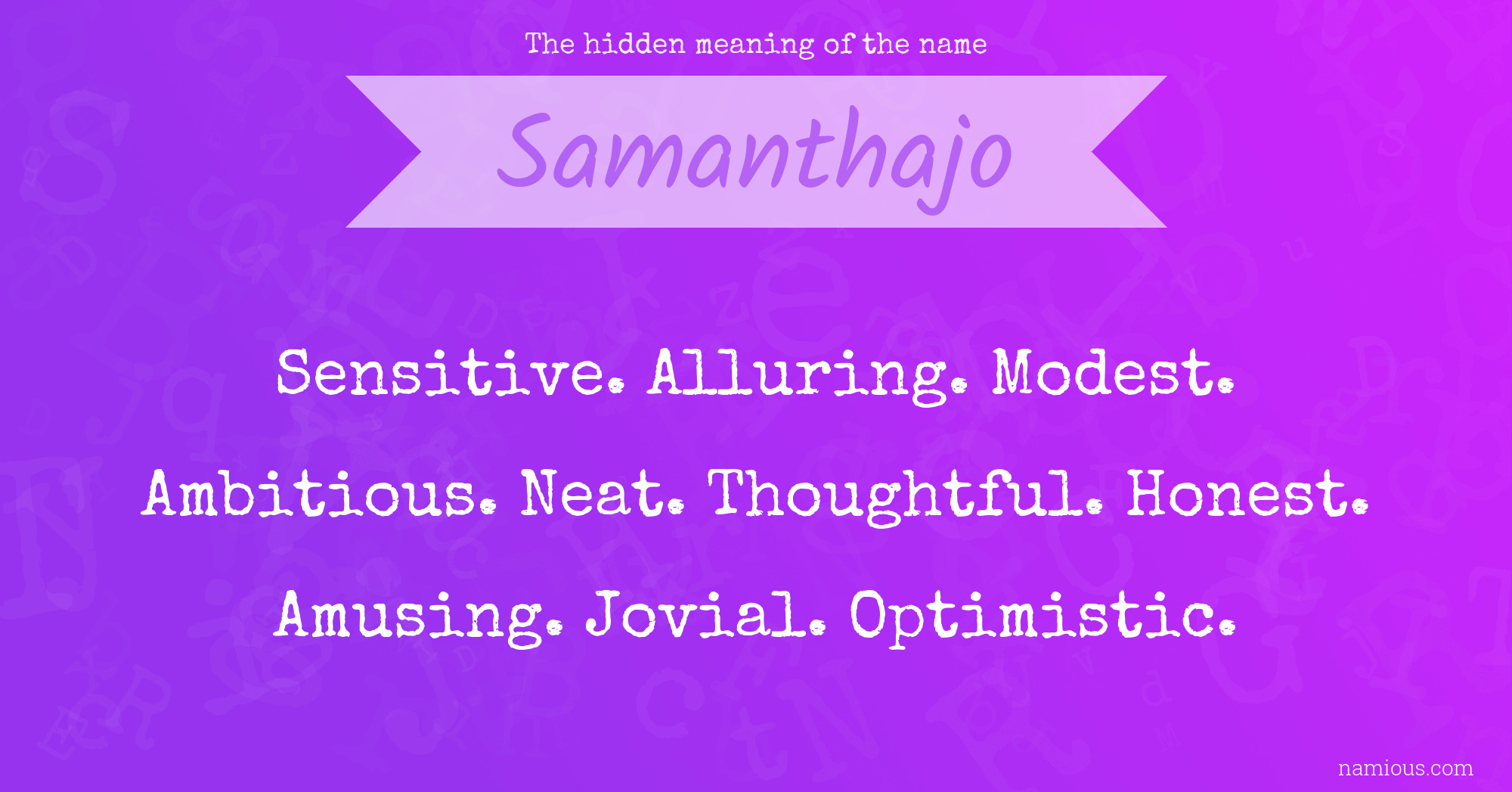 The hidden meaning of the name

Samanthajo

Sensitive. Alluring. Modest.

Ambitious. Neat. Thoughtful. Honest.

Amusing. Jovial. Optimistic.

namious.com